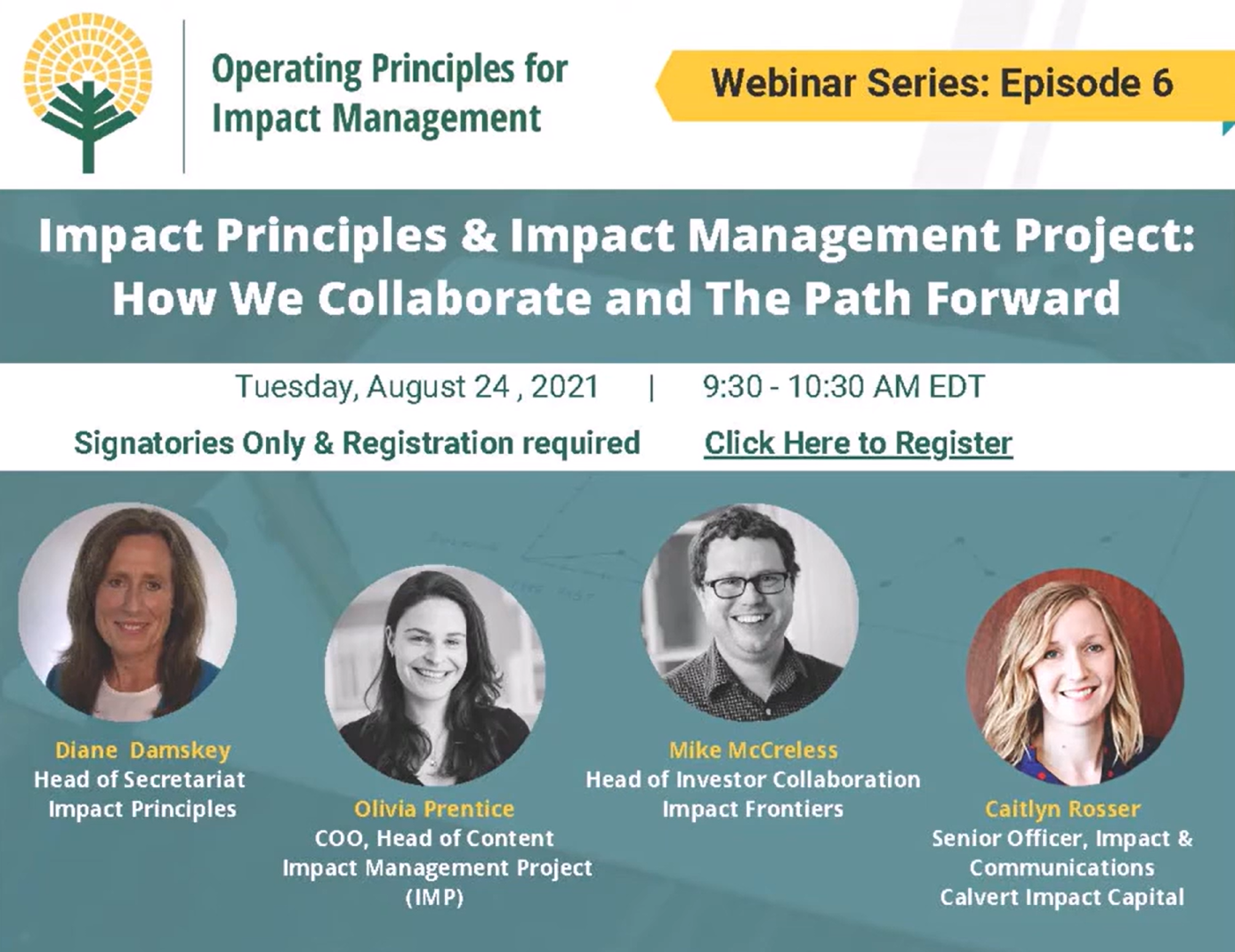 Operating Principles for Impact Management

Webinar Series: Episode 6

Impact Principles & Impact Management Project: How We Collaborate and The Path Forward

Tuesday, August 24 , 2021 | 9:30 - 10:30 AM EDT

Signatories Only & Registration required Click Here to Register

Diane Damskey
Head of Secretariat
Impact Principles

Olivia Prentice
COO, Head of Content
Impact Management Project
(IMP)

Mike McCreless
Head of Investor Collaboration
Impact Frontiers

Caitlyn Rosser
Senior Officer, Impact &
Communications
Calvert Impact Capital